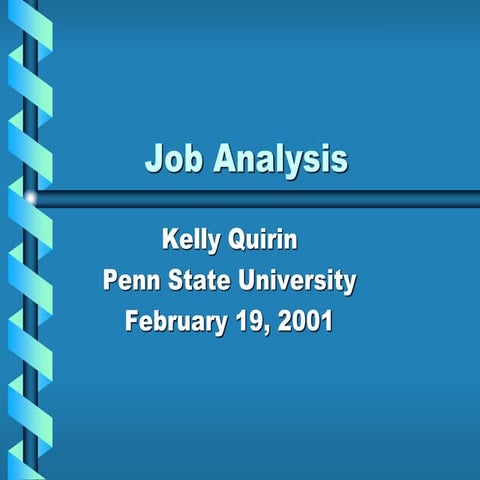 Job Analysis

Kelly Quirin
Penn State University
February 19, 2001